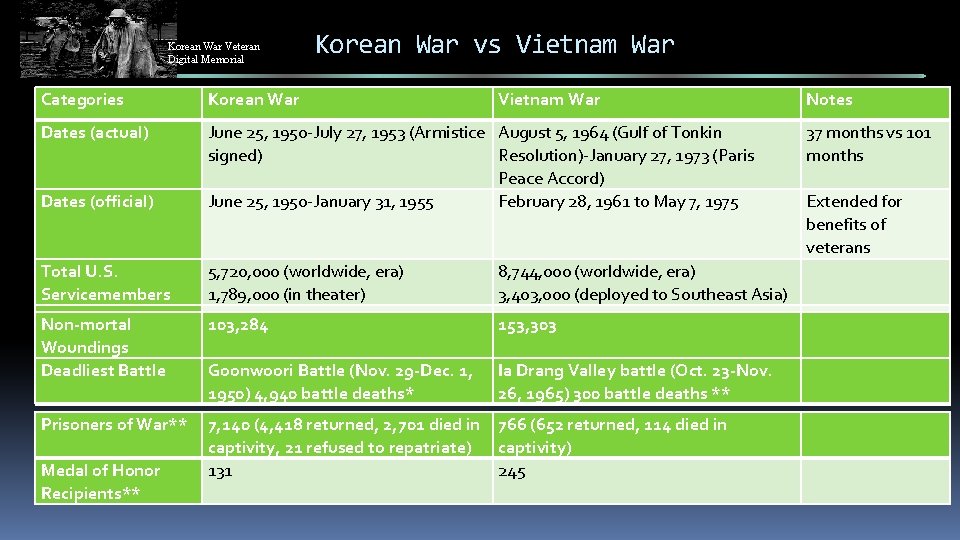 Korean War Veteran Digital Memorial

Korean War vs Vietnam War

| Categories | Korean War | Vietnam War | Notes |
|---|---|---|---|
| Dates (actual) | June 25, 1950-July 27, 1953 (Armistice signed) | August 5, 1964 (Gulf of Tonkin Resolution)-January 27, 1973 (Paris Peace Accord) | 37 months vs 101 months |
| Dates (official) | June 25, 1950-January 31, 1955 | February 28, 1961 to May 7, 1975 | Extended for benefits of veterans |
| Total U.S. Servicemembers | 5,720,000 (worldwide, era) 1,789,000 (in theater) | 8,744,000 (worldwide, era) 3,403,000 (deployed to Southeast Asia) | |
| Non-mortal Woundings | 103,284 | 153,303 | |
| Deadliest Battle | Goonwoori Battle (Nov. 29-Dec. 1, 1950) 4,940 battle deaths* | Ia Drang Valley battle (Oct. 23-Nov. 26, 1965) 300 battle deaths ** | |
| Prisoners of War** | 7,140 (4,418 returned, 2,701 died in captivity, 21 refused to repatriate) | 766 (652 returned, 114 died in captivity) | |
| Medal of Honor Recipients** | 131 | 245 | |